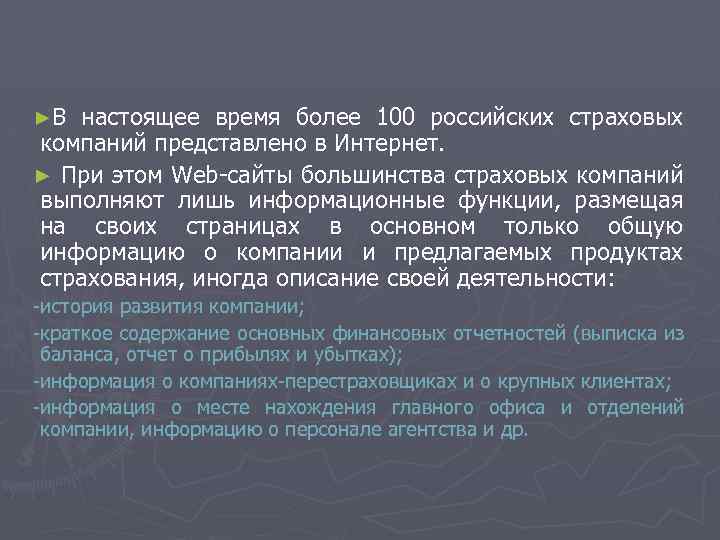 ►В настоящее время более 100 российских страховых компаний представлено в Интернет.

► При этом Web-сайты большинства страховых компаний выполняют лишь информационные функции, размещая на своих страницах в основном только общую информацию о компании и предлагаемых продуктах страхования, иногда описание своей деятельности:

-история развития компании;

-краткое содержание основных финансовых отчетностей (выписка из баланса, отчет о прибылях и убытках);

-информация о компаниях-перестраховщиках и о крупных клиентах;

-информация о месте нахождения главного офиса и отделений компании, информацию о персонале агентства и др.